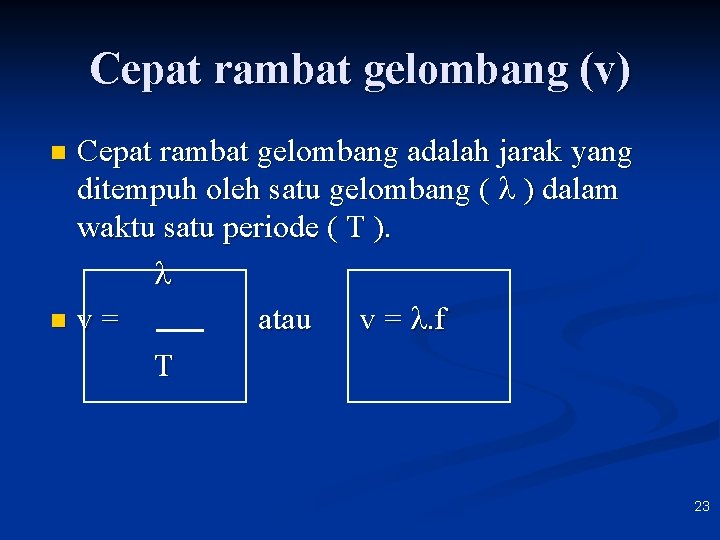 Cepat rambat gelombang (v)

Cepat rambat gelombang adalah jarak yang ditempuh oleh satu gelombang ( $\lambda$ ) dalam waktu satu periode ( T ).

$v = \frac{\lambda}{T}$ atau $v = \lambda.f$

23